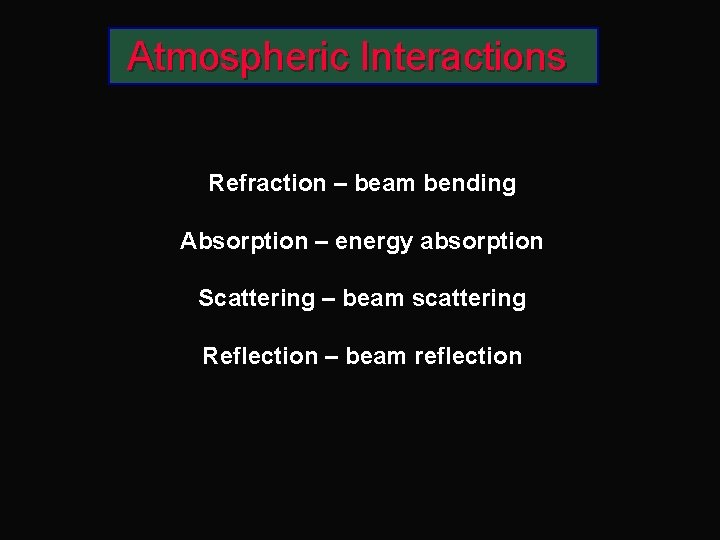 Atmospheric Interactions

Refraction – beam bending

Absorption – energy absorption

Scattering – beam scattering

Reflection – beam reflection